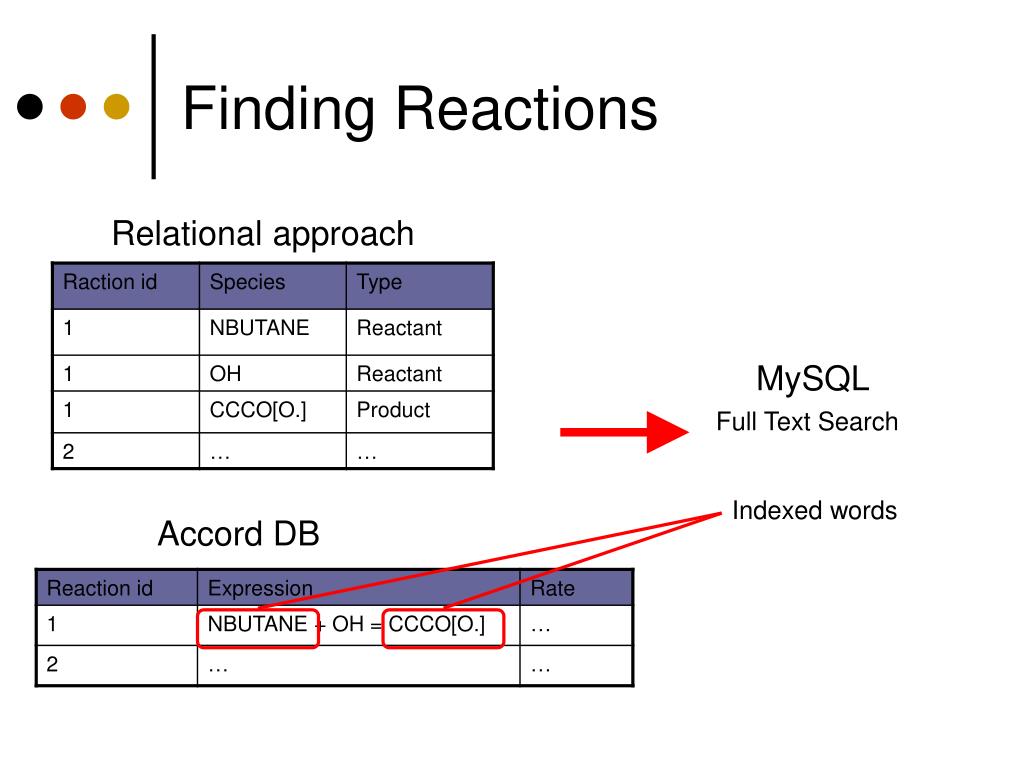 Finding Reactions

Relational approach

| Raction id | Species | Type |
|---|---|---|
| 1 | NBUTANE | Reactant |
| 1 | OH | Reactant |
| 1 | CCCO[O.] | Product |
| 2 | … | … |

MySQL

Full Text Search

Indexed words

Accord DB

| Reaction id | Expression | Rate |
|---|---|---|
| 1 | NBUTANE + OH = CCCO[O.] | … |
| 2 | … | … |